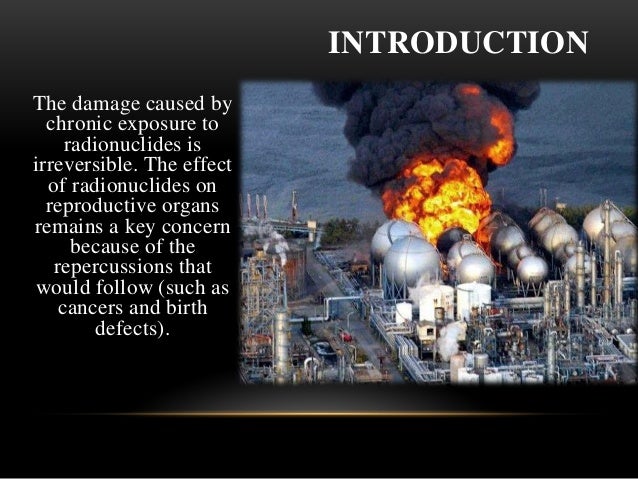 INTRODUCTION

The damage caused by chronic exposure to radionuclides is irreversible. The effect of radionuclides on reproductive organs remains a key concern because of the repercussions that would follow (such as cancers and birth defects).